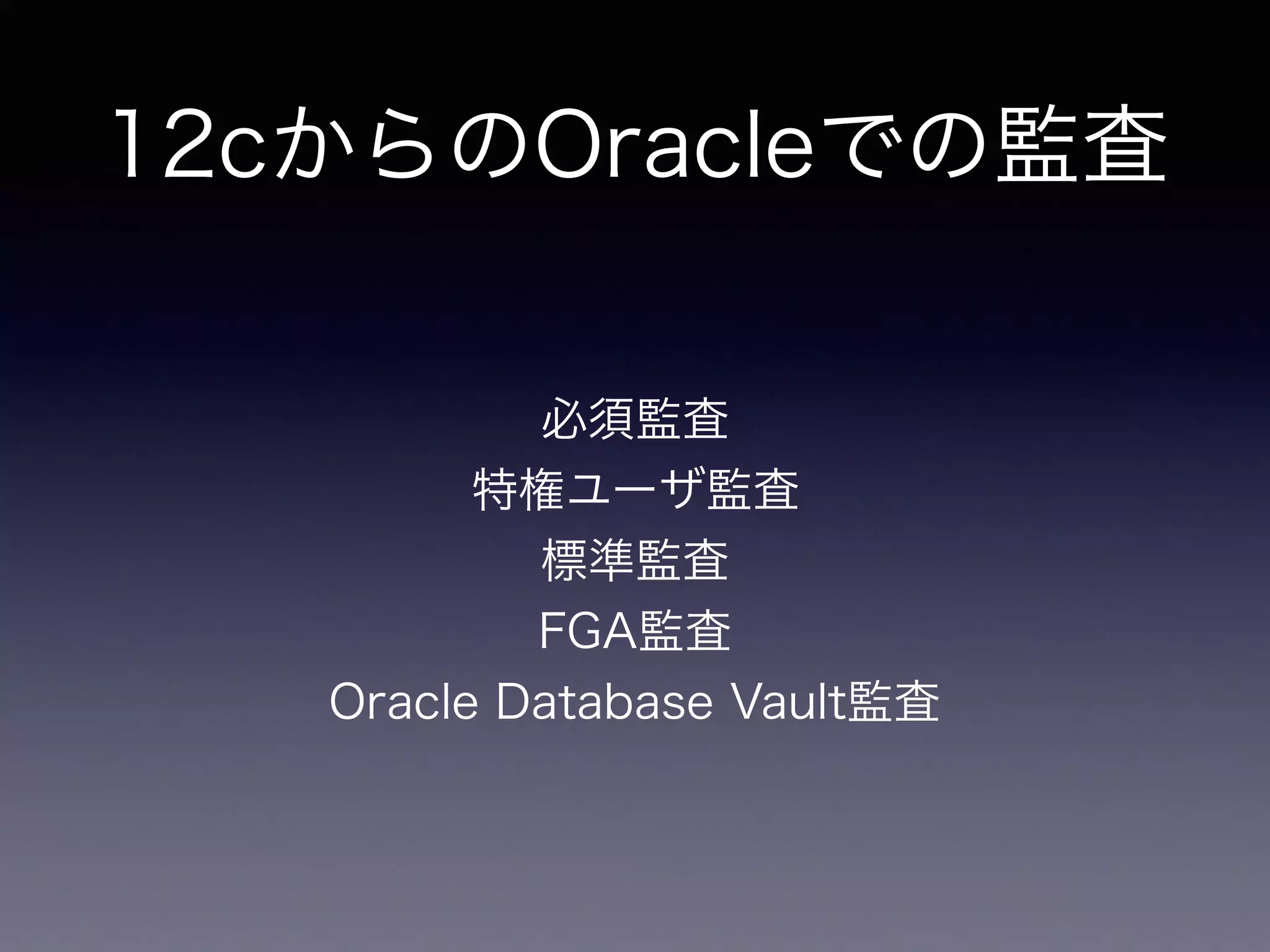 12cからのOracleでの監査

必須監査
特権ユーザ監査
標準監査
FGA監査
Oracle Database Vault監査